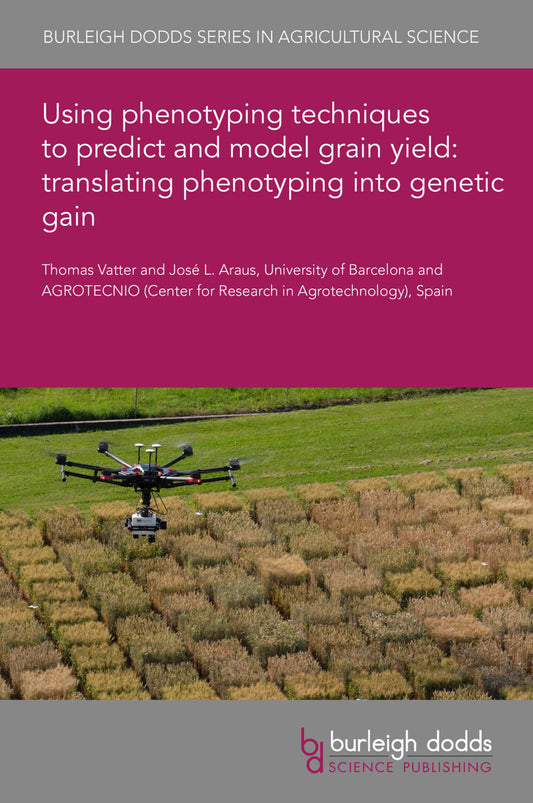 BURLEIGH DODDS SERIES IN AGRICULTURAL SCIENCE

Using phenotyping techniques to predict and model grain yield: translating phenotyping into genetic gain

Thomas Vatter and José L. Araus, University of Barcelona and AGROTECNIO (Center for Research in Agrotechnology), Spain

bd burleigh dodds SCIENCE PUBLISHING